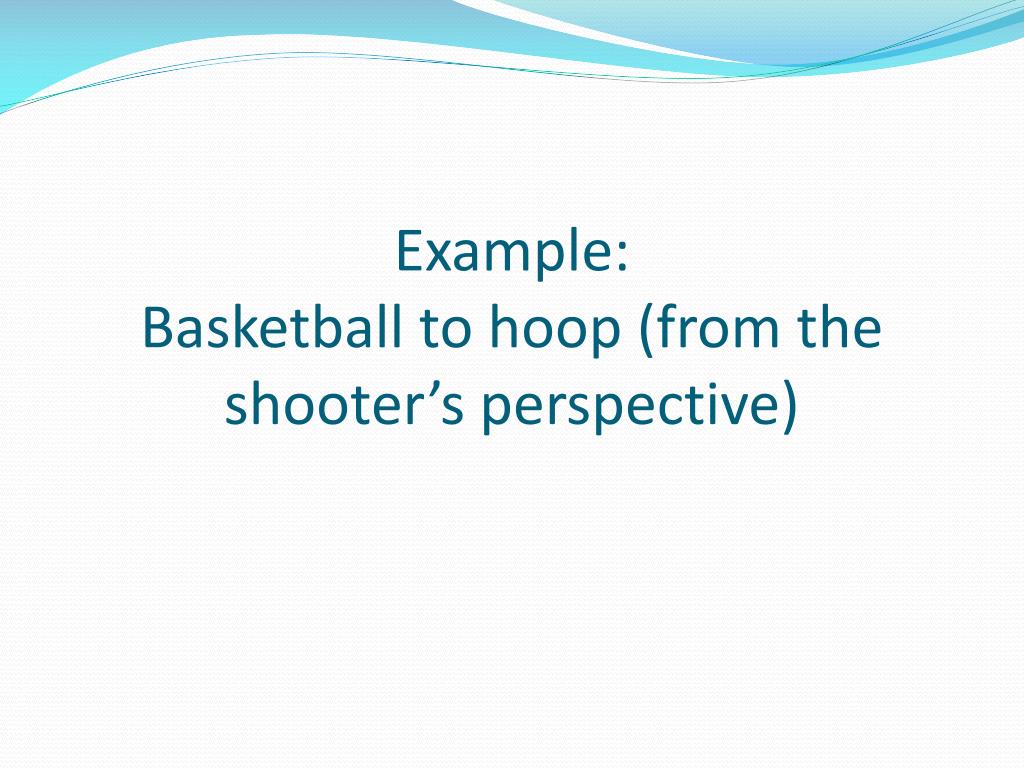 Example:
Basketball to hoop (from the shooter’s perspective)